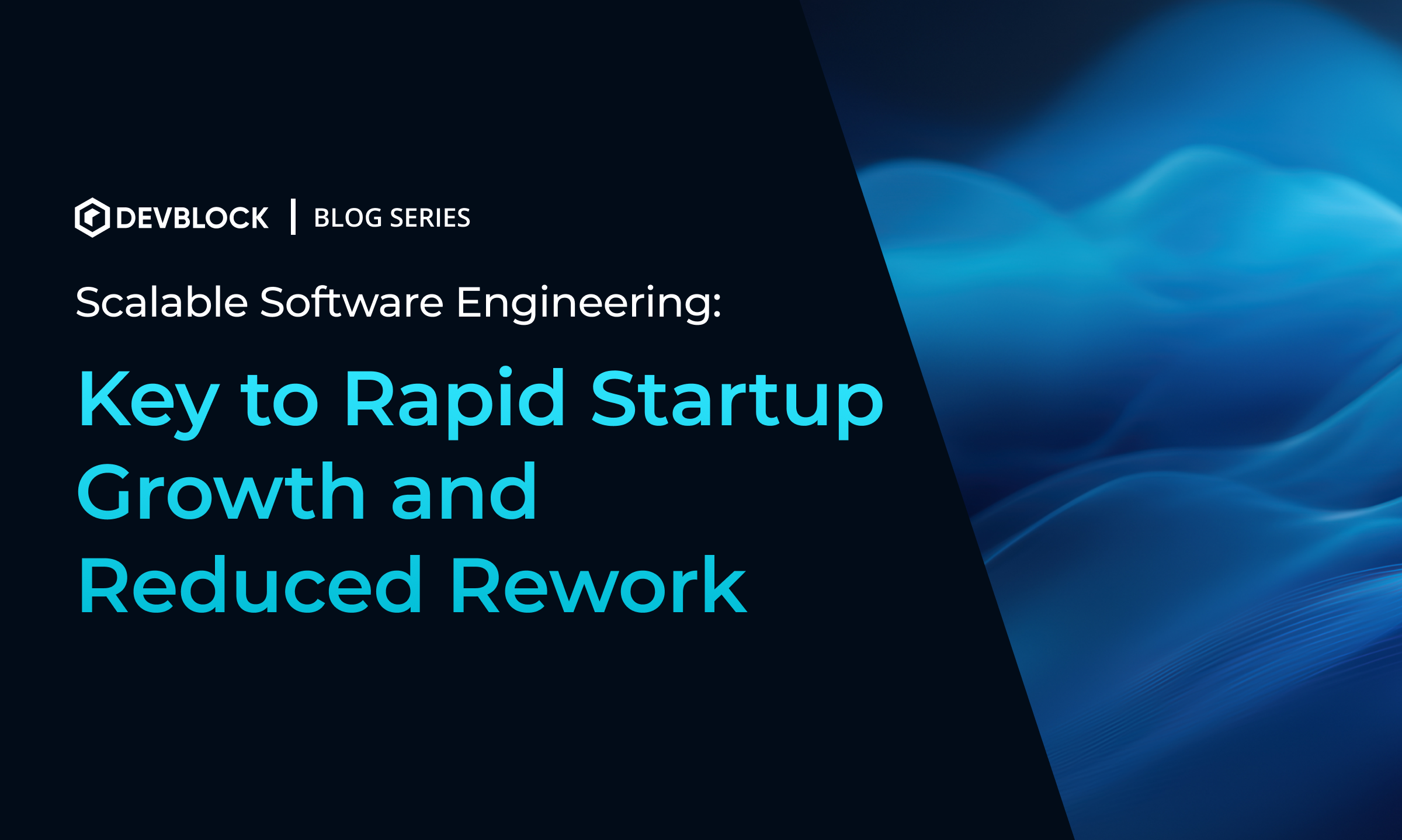 DEVBLOCK | BLOG SERIES

Scalable Software Engineering:

Key to Rapid Startup Growth and Reduced Rework